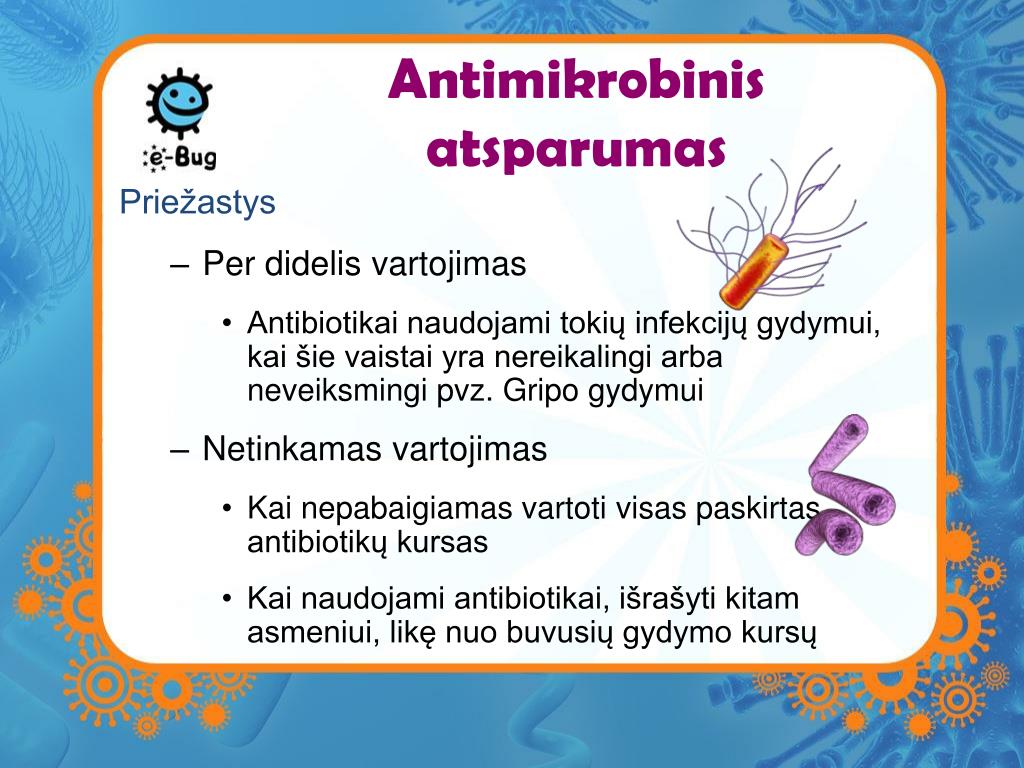 e-Bug

Antimikrobinis atsparumas

Priežastys

– Per didelis vartojimas

• Antibiotikai naudojami tokių infekcijų gydymui, kai šie vaistai yra nereikalingi arba neveiksmingi pvz. Gripo gydymui

– Netinkamas vartojimas

• Kai nepabaigiamas vartoti visas paskirtas antibiotikų kursas

• Kai naudojami antibiotikai, išrašyti kitam asmeniui, likę nuo buvusių gydymo kursų